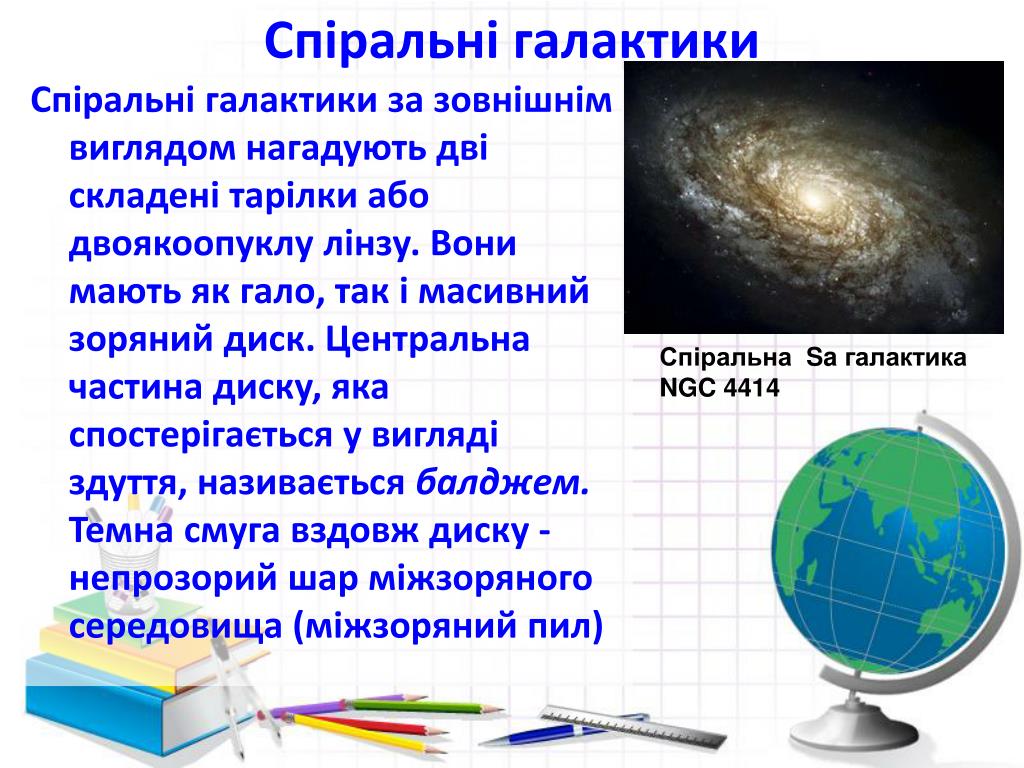 Спіральні галактики

Спіральні галактики за зовнішнім виглядом нагадують дві складені тарілки або двоякоопуклу лінзу. Вони мають як гало, так і масивний зоряний диск. Центральна частина диску, яка спостерігається у вигляді здуття, називається балджем. Темна смуга вздовж диску - непрозорий шар міжзоряного середовища (міжзоряний пил)

Спіральна Sa галактика NGC 4414